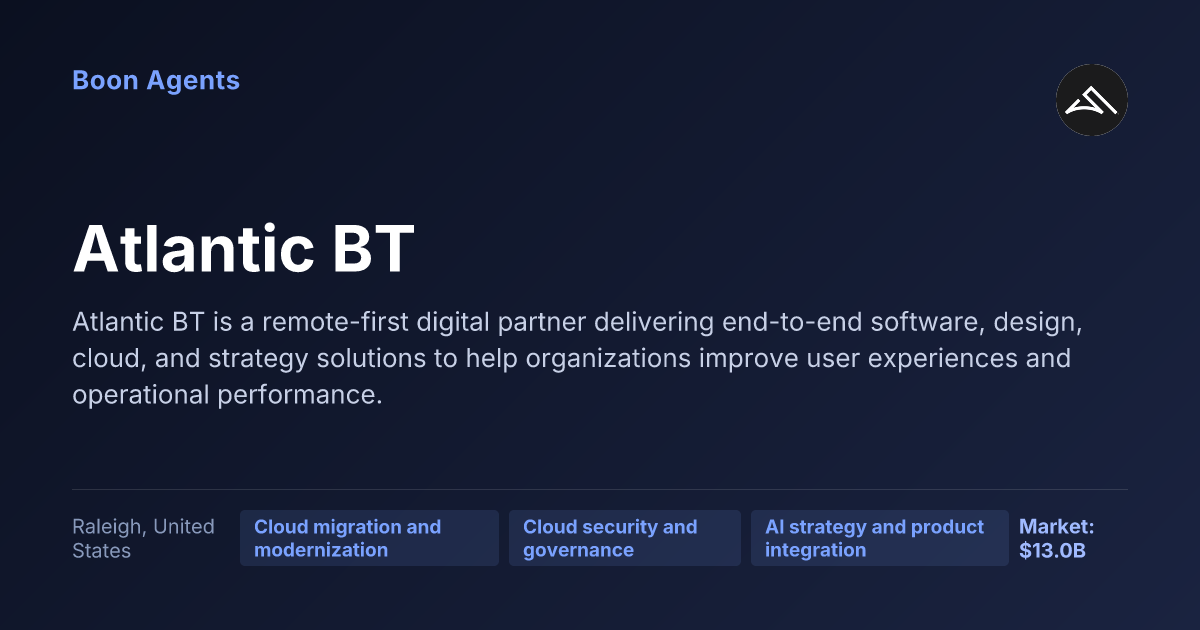 Boon Agents

Atlantic BT

Atlantic BT is a remote-first digital partner delivering end-to-end software, design, cloud, and strategy solutions to help organizations improve user experiences and operational performance.

Raleigh, United States

Cloud migration and modernization

Cloud security and governance

AI strategy and product integration

Market: $13.0B